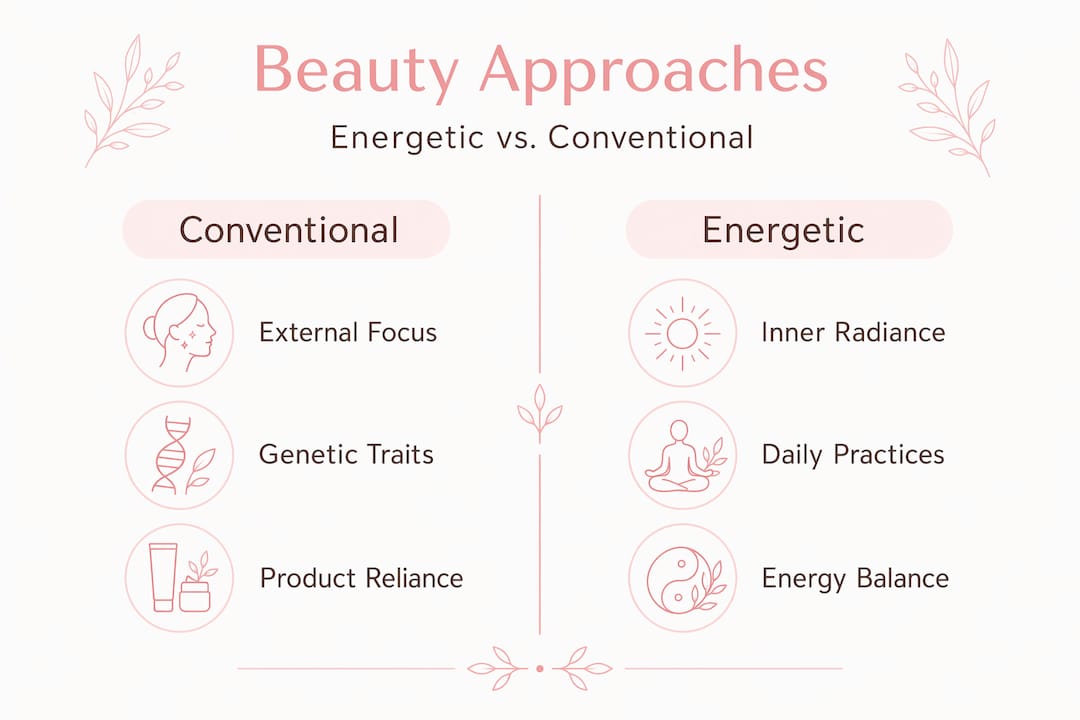 Beauty Approaches

Energetic vs. Conventional

Conventional

External Focus

Genetic Traits

Product Reliance

Energetic

Inner Radiance

Daily Practices

Energy Balance